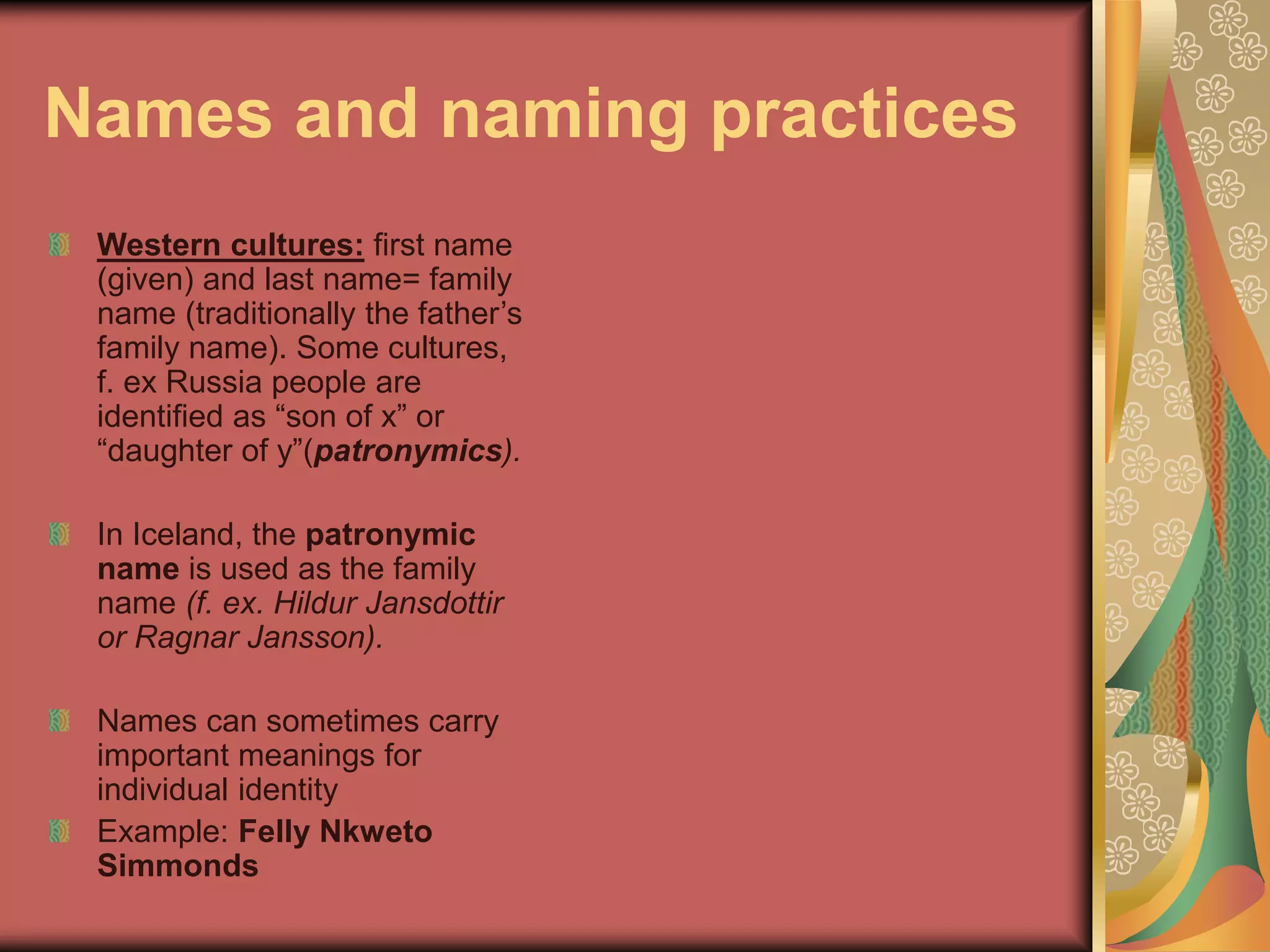 Names and naming practices

Western cultures: first name (given) and last name= family name (traditionally the father’s family name). Some cultures, f. ex Russia people are identified as “son of x” or “daughter of y”(patronymics).

In Iceland, the patronymic name is used as the family name (f. ex. Hildur Jansdottir or Ragnar Jansson).

Names can sometimes carry important meanings for individual identity

Example: Felly Nkweto Simmonds